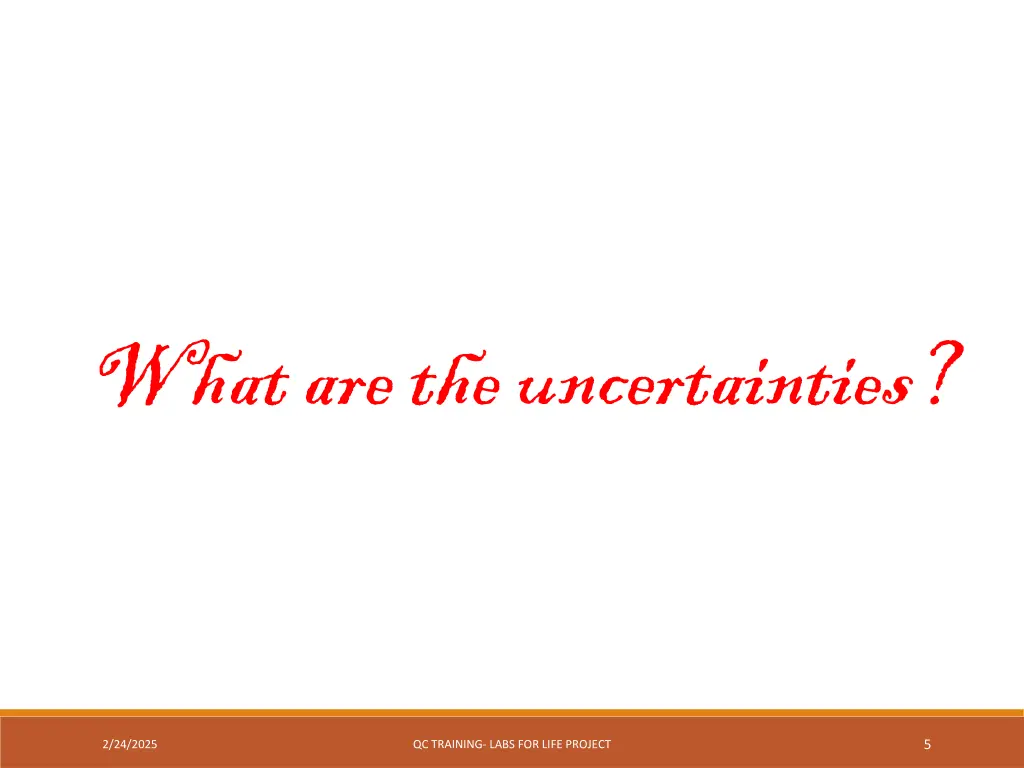 What are the uncertainties?

2/24/2025

QC TRAINING- LABS FOR LIFE PROJECT

5